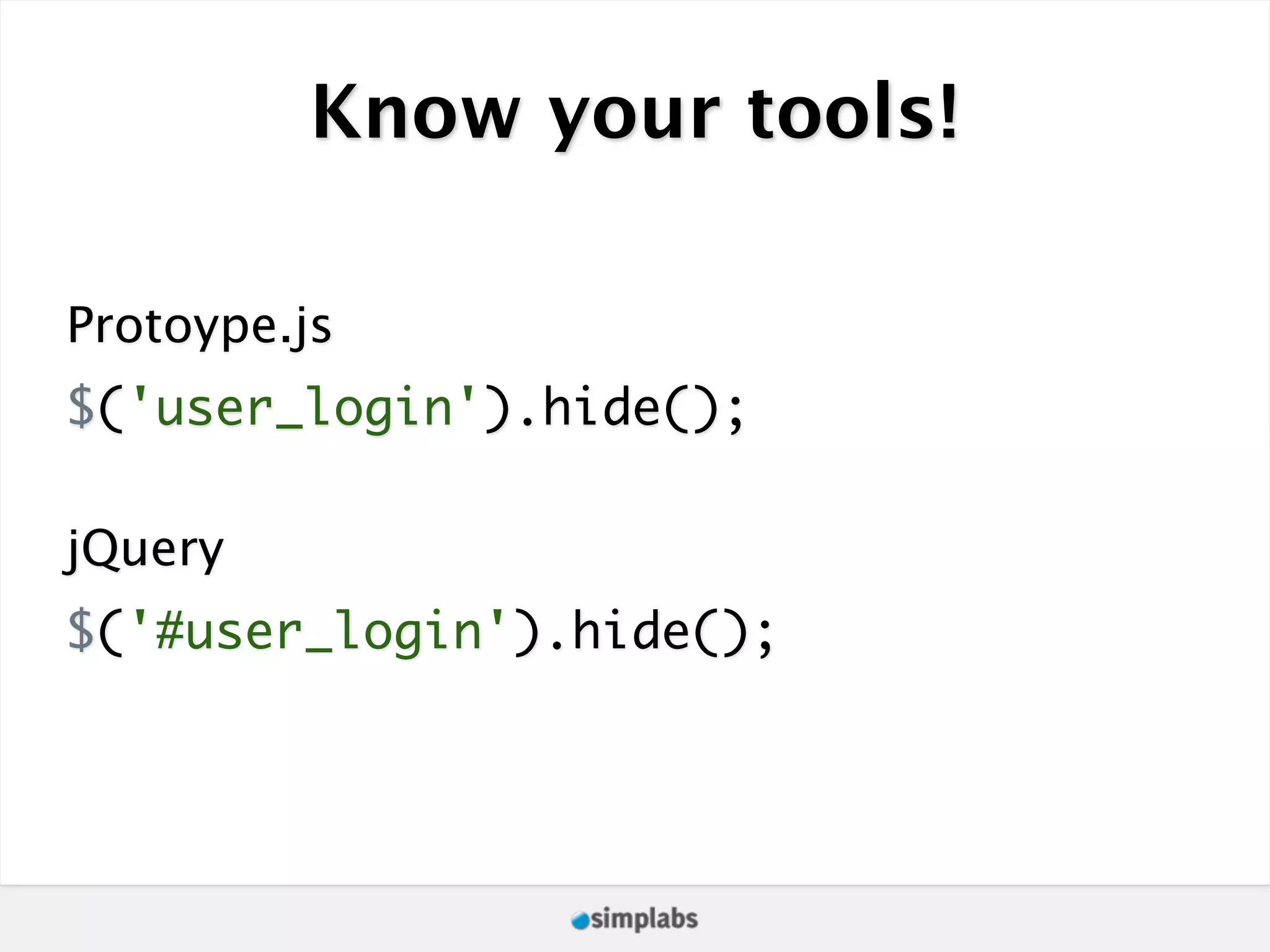 Know your tools!

Protoype.js

$('user_login').hide();

jQuery

$('#user_login').hide();

simplabs